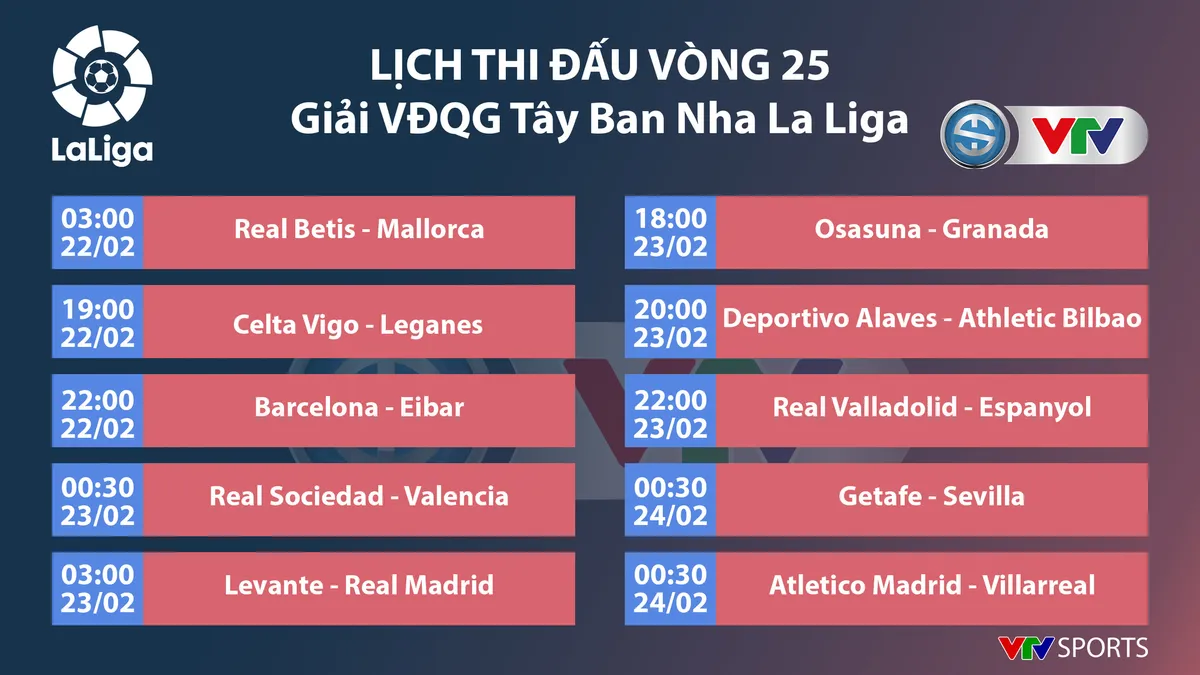 LaLiga

LỊCH THI ĐẤU VÒNG 25
Giải VĐQG Tây Ban Nha La Liga

VTV

| 03:00 22/02 | Real Betis - Mallorca |
|---|---|
| 19:00 22/02 | Celta Vigo - Leganes |
| 22:00 22/02 | Barcelona - Eibar |
| 00:30 23/02 | Real Sociedad - Valencia |
| 03:00 23/02 | Levante - Real Madrid |

| 18:00 23/02 | Osasuna - Granada |
|---|---|
| 20:00 23/02 | Deportivo Alaves - Athletic Bilbao |
| 22:00 23/02 | Real Valladolid - Espanyol |
| 00:30 24/02 | Getafe - Sevilla |
| 00:30 24/02 | Atletico Madrid - Villarreal |

VTV SPORTS